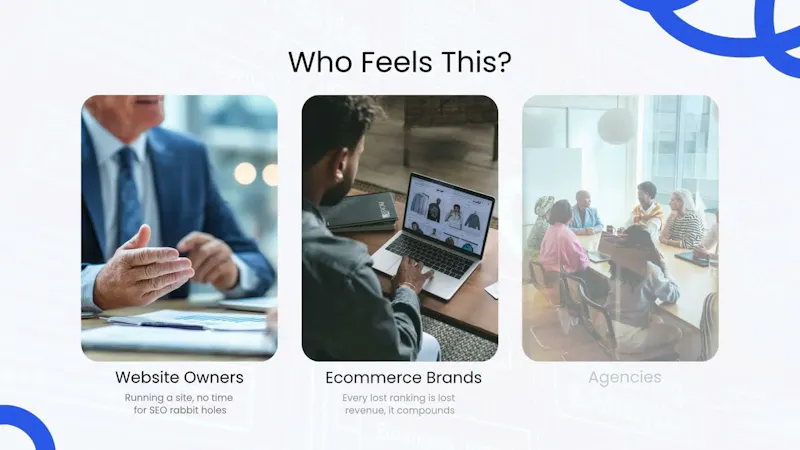 Who Feels This?

Website Owners

Running a site, no time for SEO rabbit holes

Ecommerce Brands

Every lost ranking is lost revenue, it compounds

Agencies